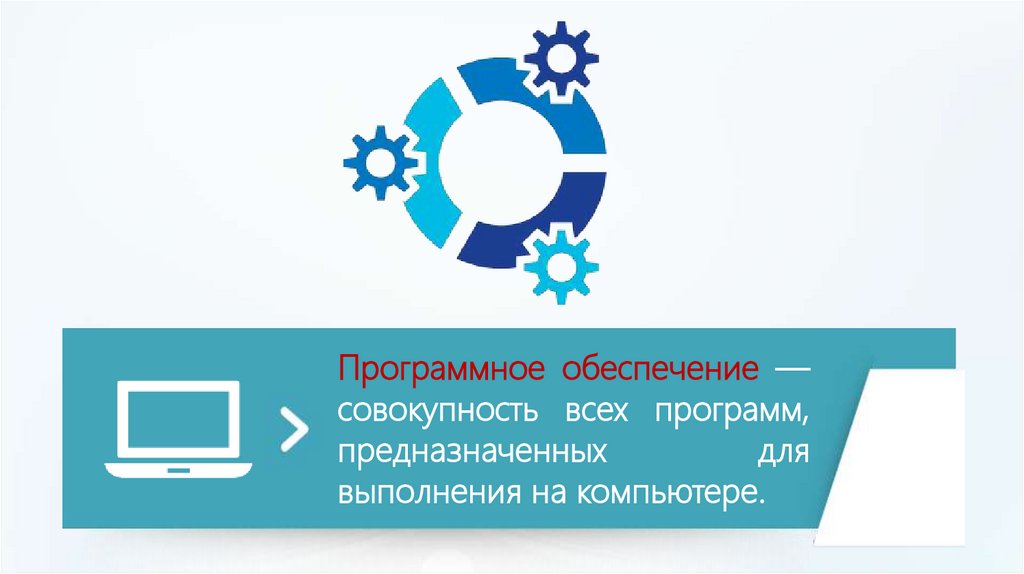 Программное обеспечение — совокупность всех программ, предназначенных для выполнения на компьютере.